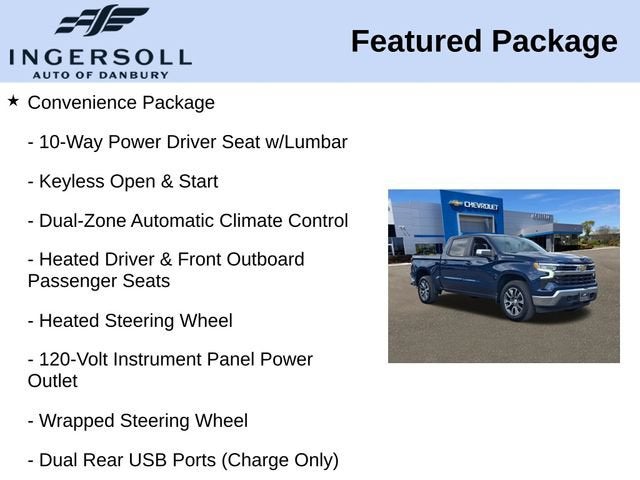 INGERSOLL
AUTO OF DANBURY

Featured Package

★ Convenience Package

- 10-Way Power Driver Seat w/Lumbar

- Keyless Open & Start

- Dual-Zone Automatic Climate Control

- Heated Driver & Front Outboard Passenger Seats

- Heated Steering Wheel

- 120-Volt Instrument Panel Power Outlet

- Wrapped Steering Wheel

- Dual Rear USB Ports (Charge Only)

CHEVROLET